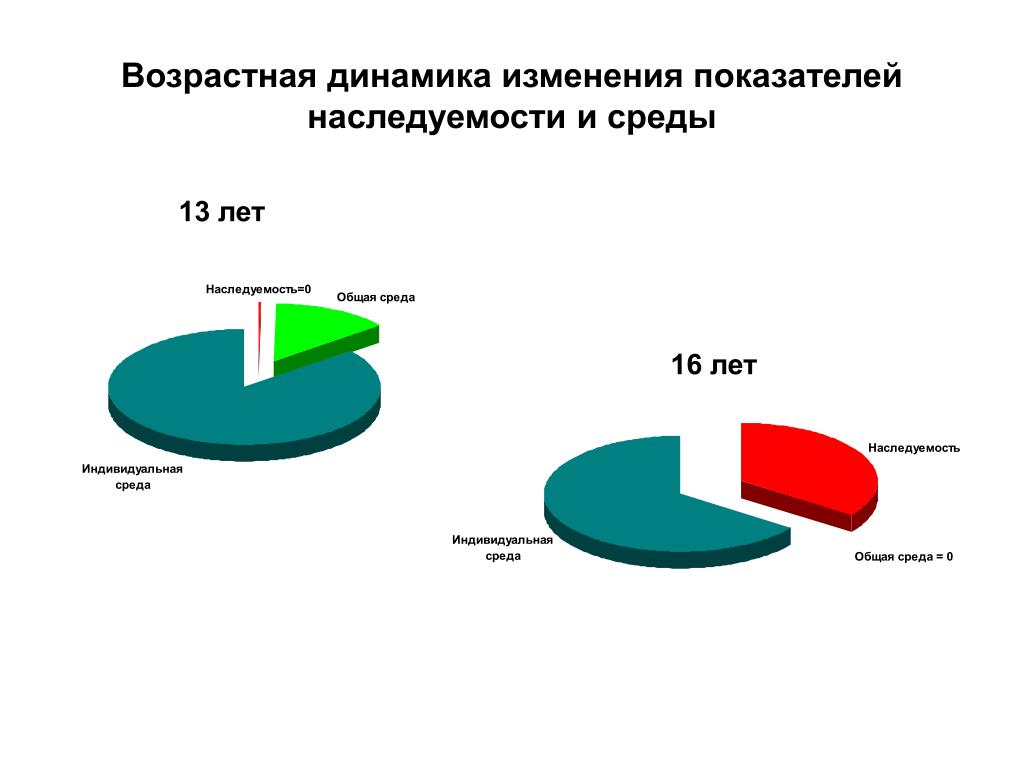 Возрастная динамика изменения показателей наследуемости и среды

13 лет

Наследуемость=0

Общая среда

Индивидуальная среда

16 лет

Наследуемость

Индивидуальная среда

Общая среда = 0